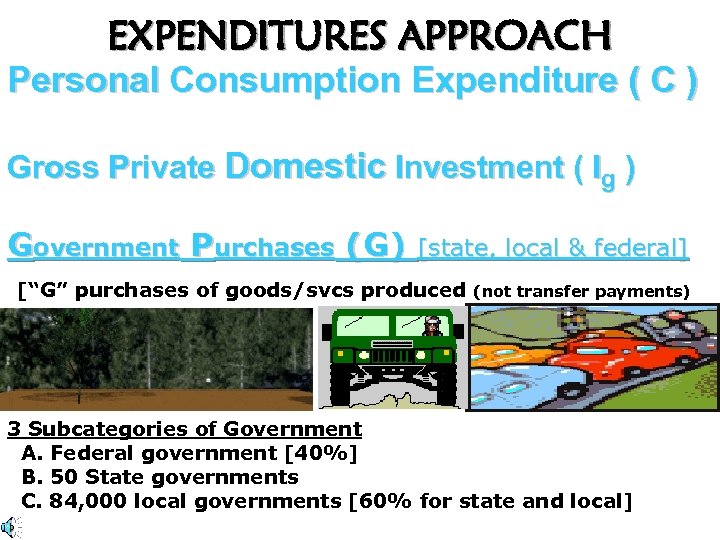 EXPENDITURES APPROACH

Personal Consumption Expenditure ( C )

Gross Private Domestic Investment ( $I_g$ )

Government Purchases (G) [state, local & federal]

["G" purchases of goods/svcs produced (not transfer payments)

3 Subcategories of Government
A. Federal government [40%]
B. 50 State governments
C. 84,000 local governments [60% for state and local]